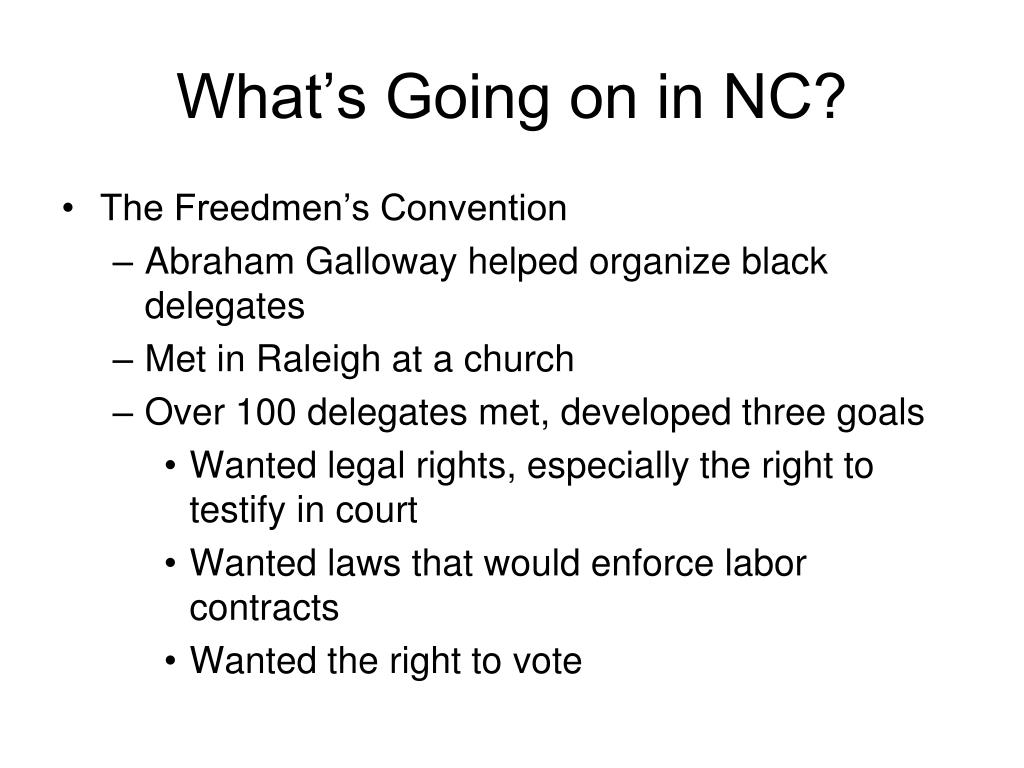 What’s Going on in NC?

• The Freedmen’s Convention
– Abraham Galloway helped organize black delegates
– Met in Raleigh at a church
– Over 100 delegates met, developed three goals
• Wanted legal rights, especially the right to testify in court
• Wanted laws that would enforce labor contracts
• Wanted the right to vote